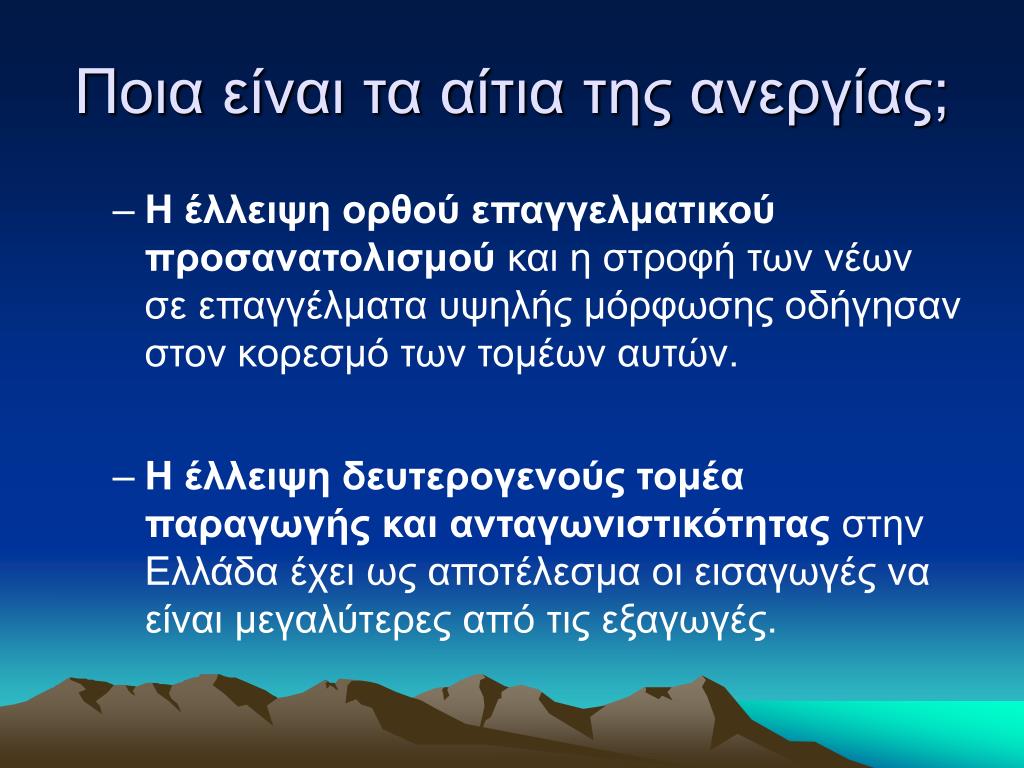 Ποια είναι τα αίτια της ανεργίας;

– Η έλλειψη ορθού επαγγελματικού προσανατολισμού και η στροφή των νέων σε επαγγέλματα υψηλής μόρφωσης οδήγησαν στον κορεσμό των τομέων αυτών.

– Η έλλειψη δευτερογενούς τομέα παραγωγής και ανταγωνιστικότητας στην Ελλάδα έχει ως αποτέλεσμα οι εισαγωγές να είναι μεγαλύτερες από τις εξαγωγές.